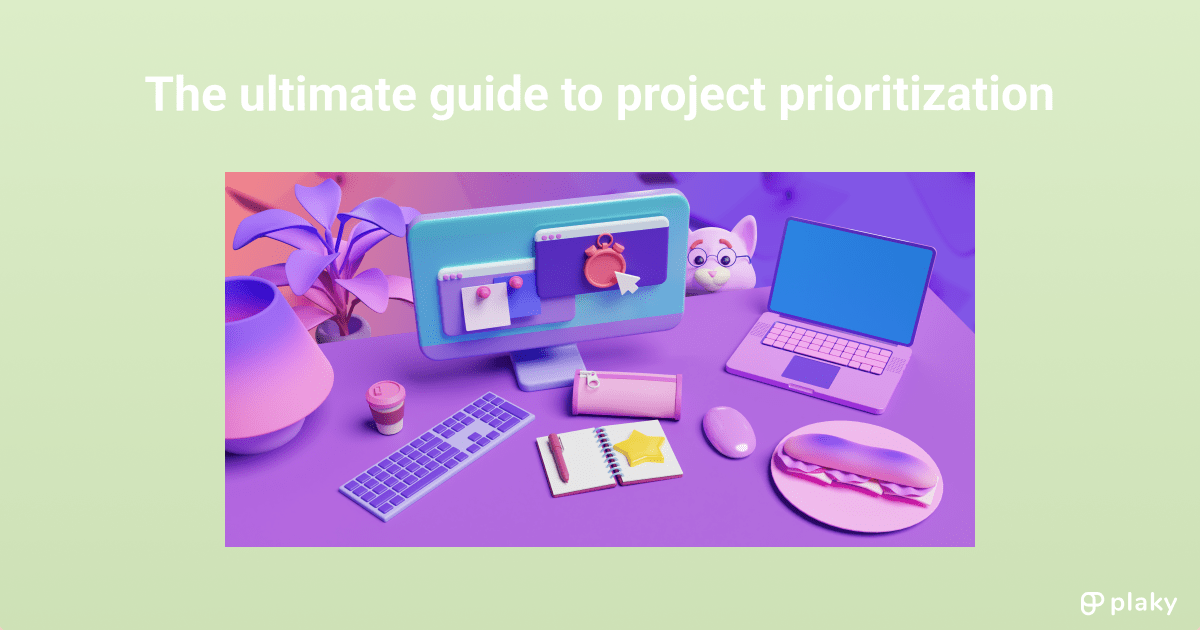 The ultimate guide to project prioritization

plaky